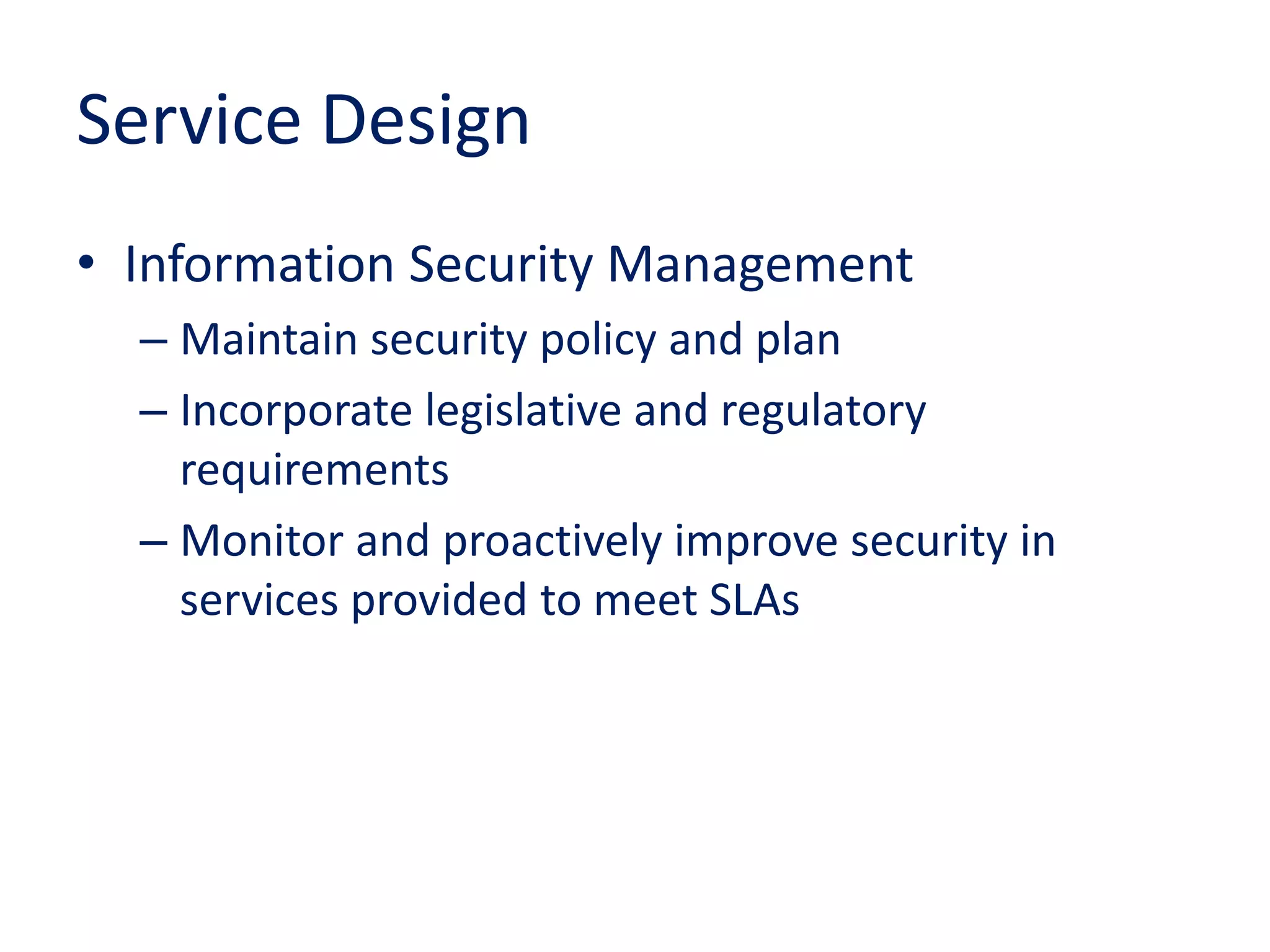 Service Design

• Information Security Management
– Maintain security policy and plan
– Incorporate legislative and regulatory requirements
– Monitor and proactively improve security in services provided to meet SLAs